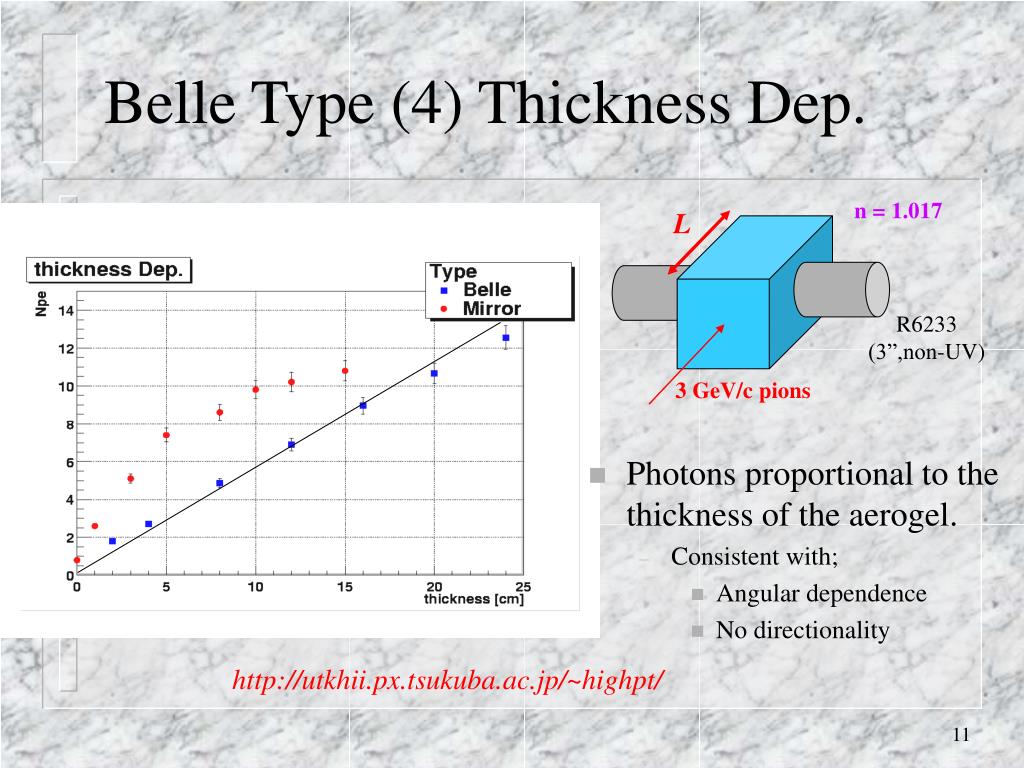 Belle Type (4) Thickness Dep.

thickness Dep.

Type
Belle
Mirror

Npe

14
12
10
8
6
4
2
0

0
5
10
15
20
25
thickness [cm]

L

n = 1.017

R6233
(3”,non-UV)

3 GeV/c pions

Photons proportional to the thickness of the aerogel.

Consistent with;

Angular dependence

No directionality

http://utkhii.px.tsukuba.ac.jp/~highpt/

11